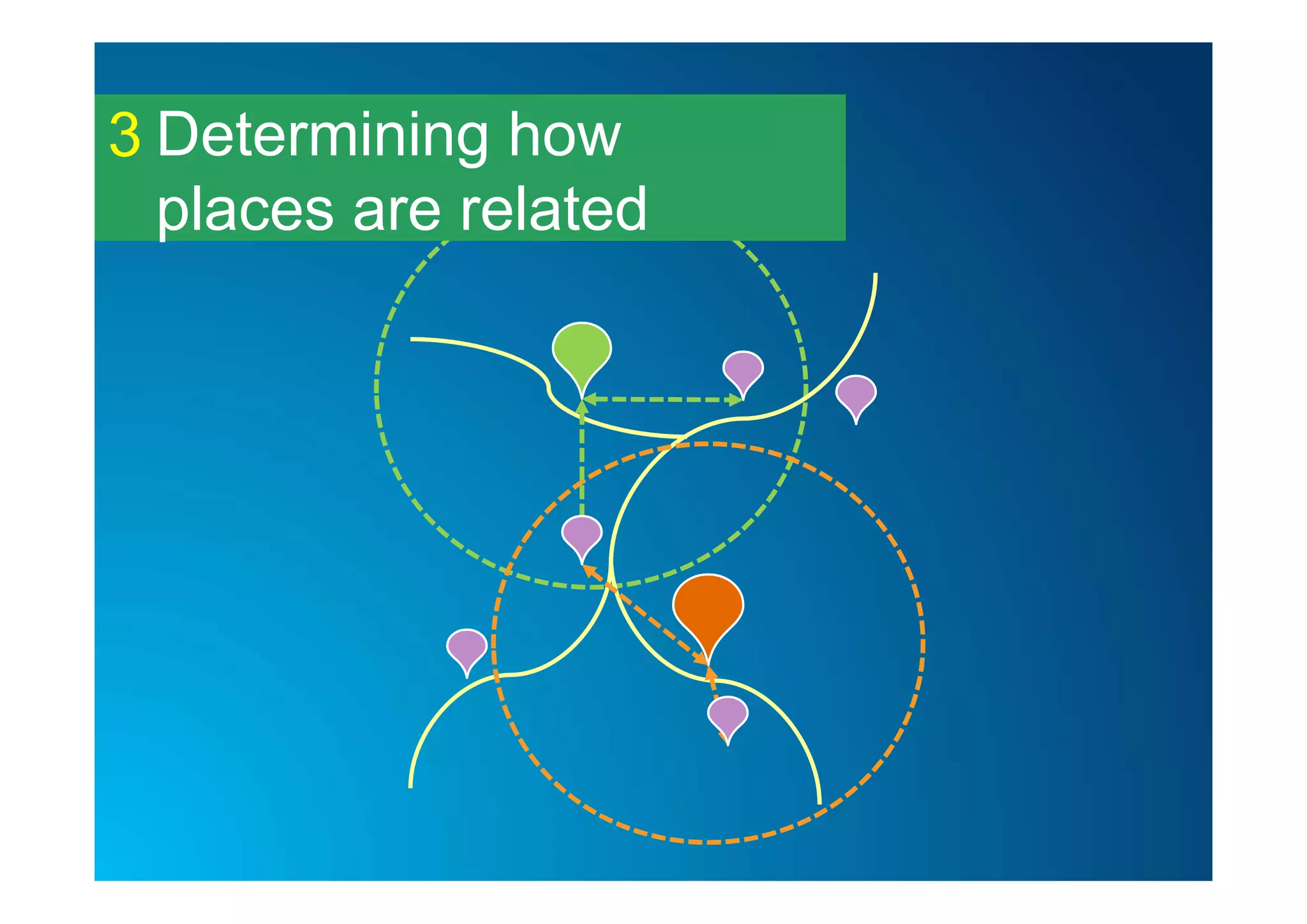 3 Determining how places are related